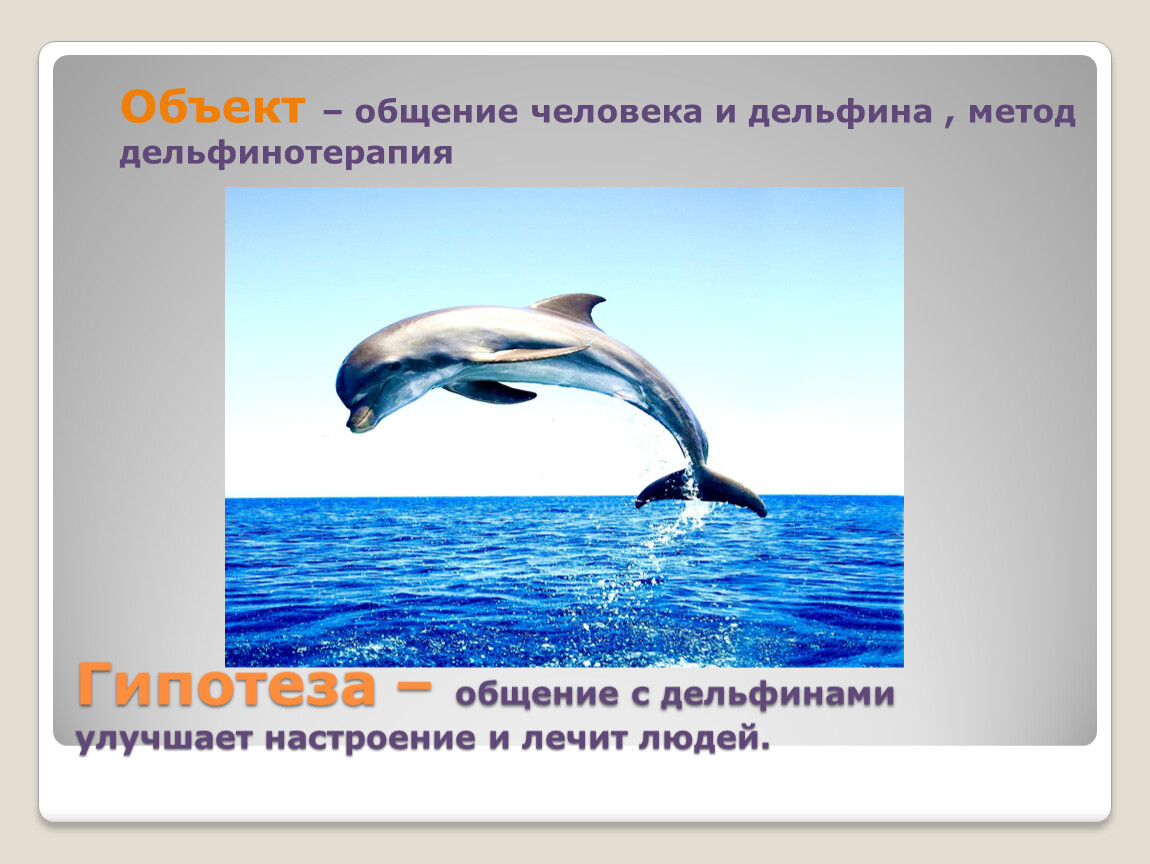 Объект – общение человека и дельфина , метод дельфинотерапия

Гипотеза – общение с дельфинами улучшает настроение и лечит людей.